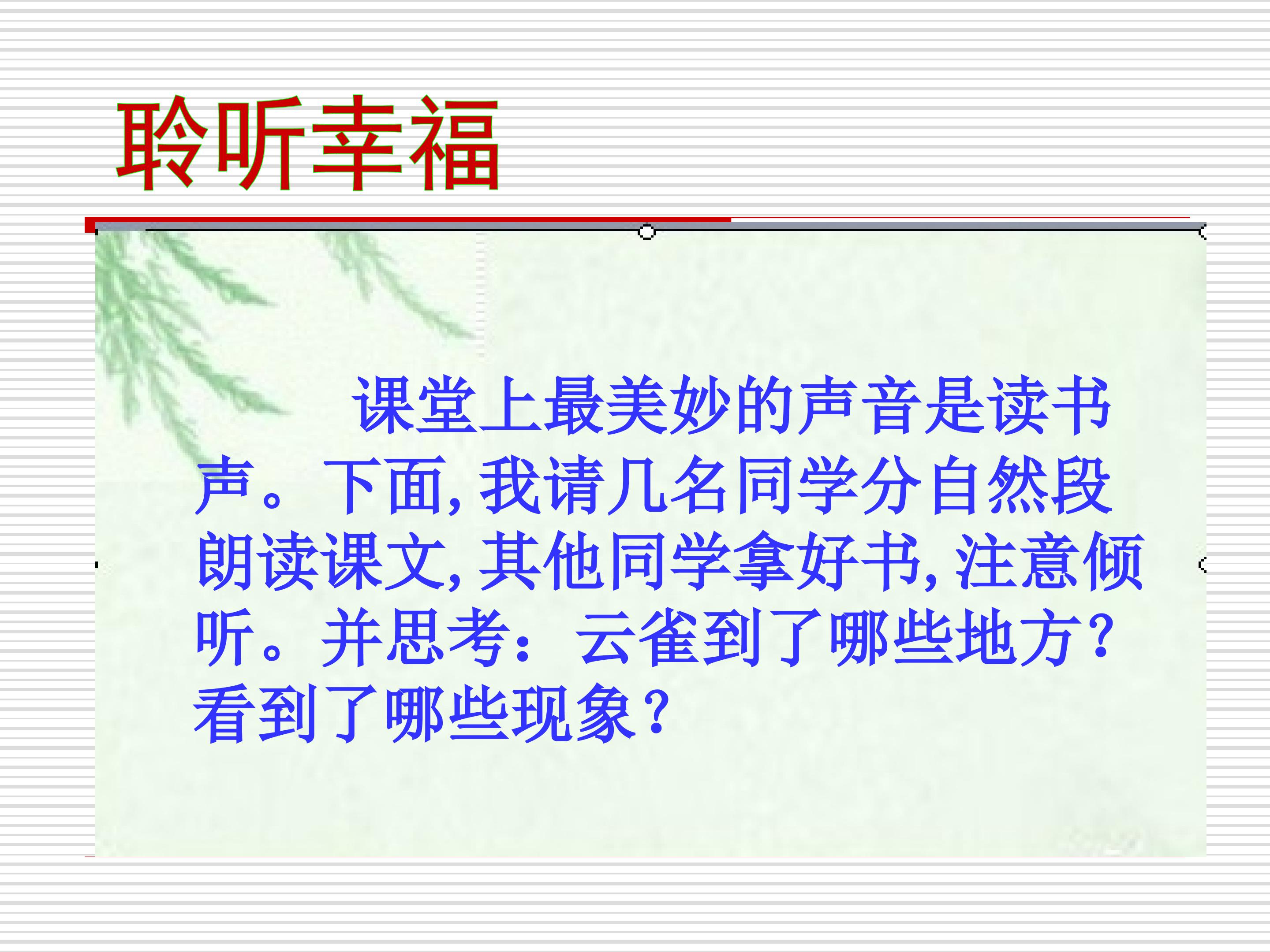 聆听幸福

课堂上最美妙的声音是读书声。下面，我请几名同学分自然段朗读课文，其他同学拿好书，注意倾听。并思考：云雀到了哪些地方？看到了哪些现象？